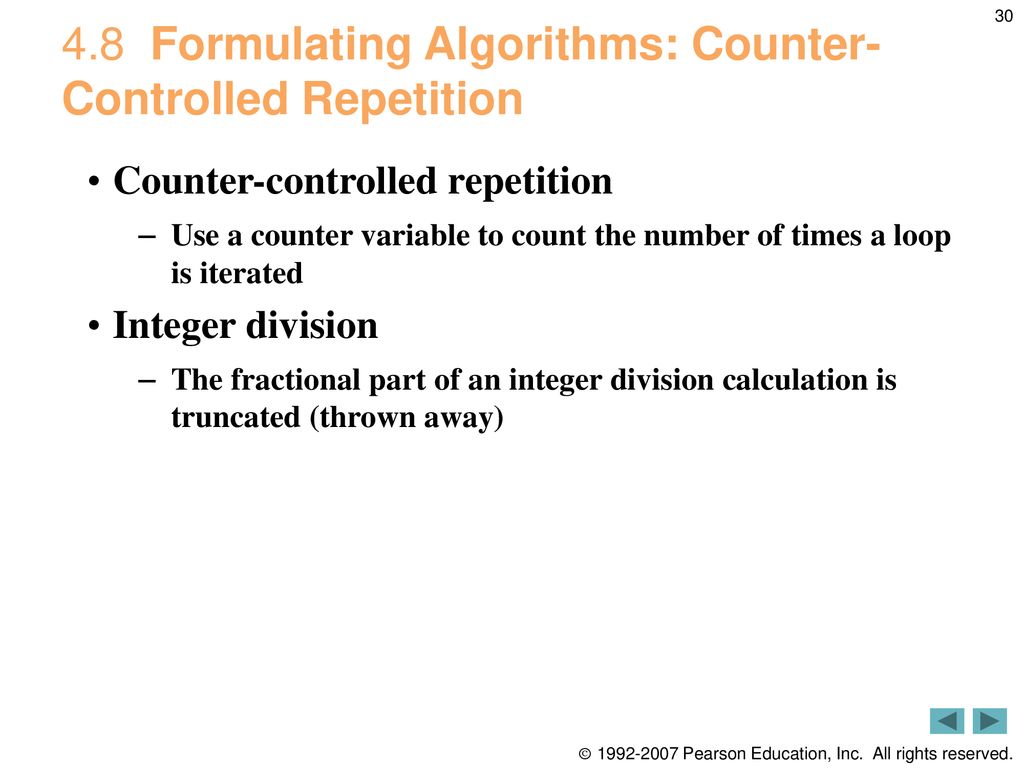 30

4.8 Formulating Algorithms: Counter-Controlled Repetition

• Counter-controlled repetition
– Use a counter variable to count the number of times a loop is iterated

• Integer division
– The fractional part of an integer division calculation is truncated (thrown away)

© 1992-2007 Pearson Education, Inc. All rights reserved.